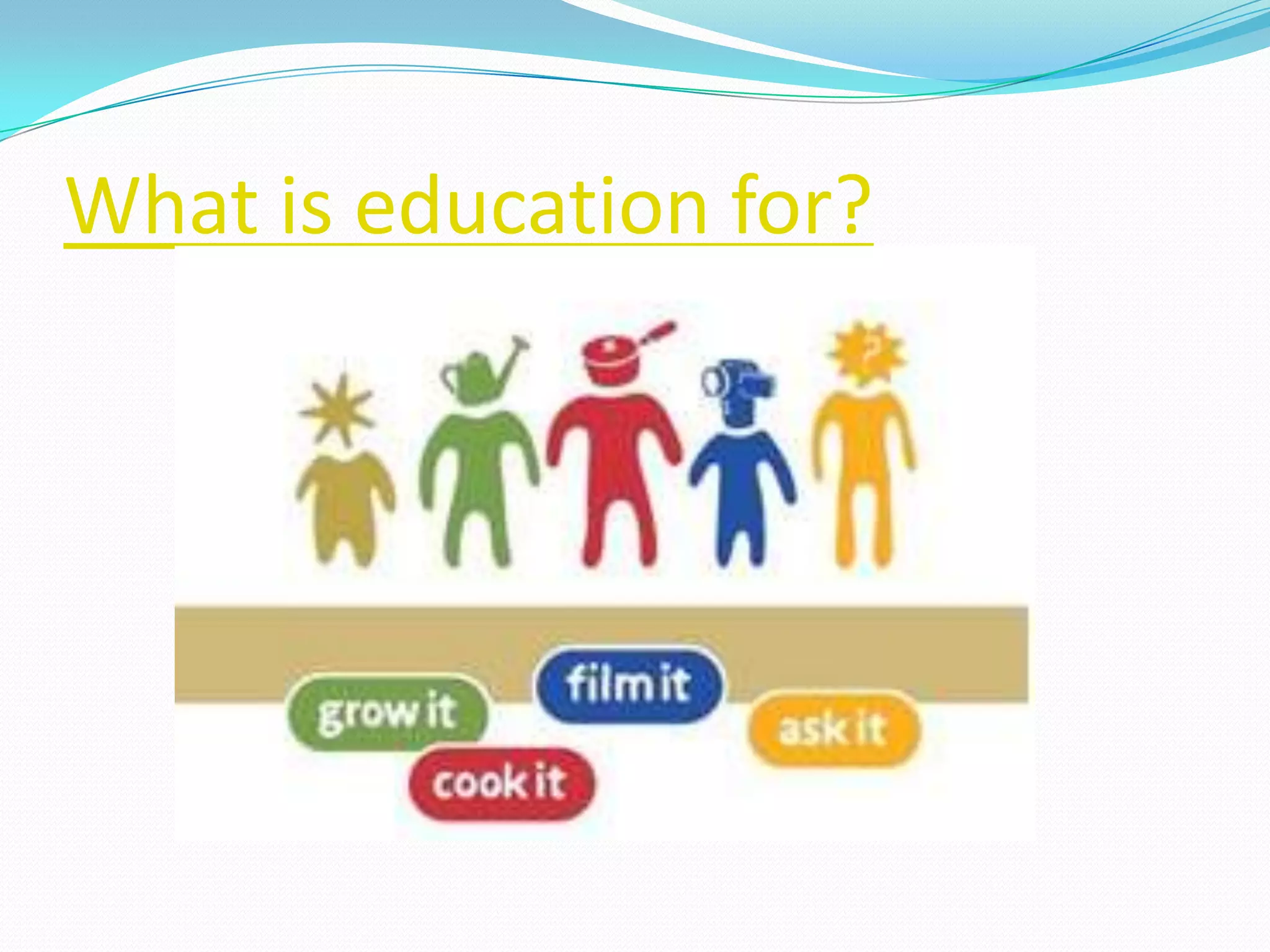 What is education for?

?

grow it

film it

ask it

cook it